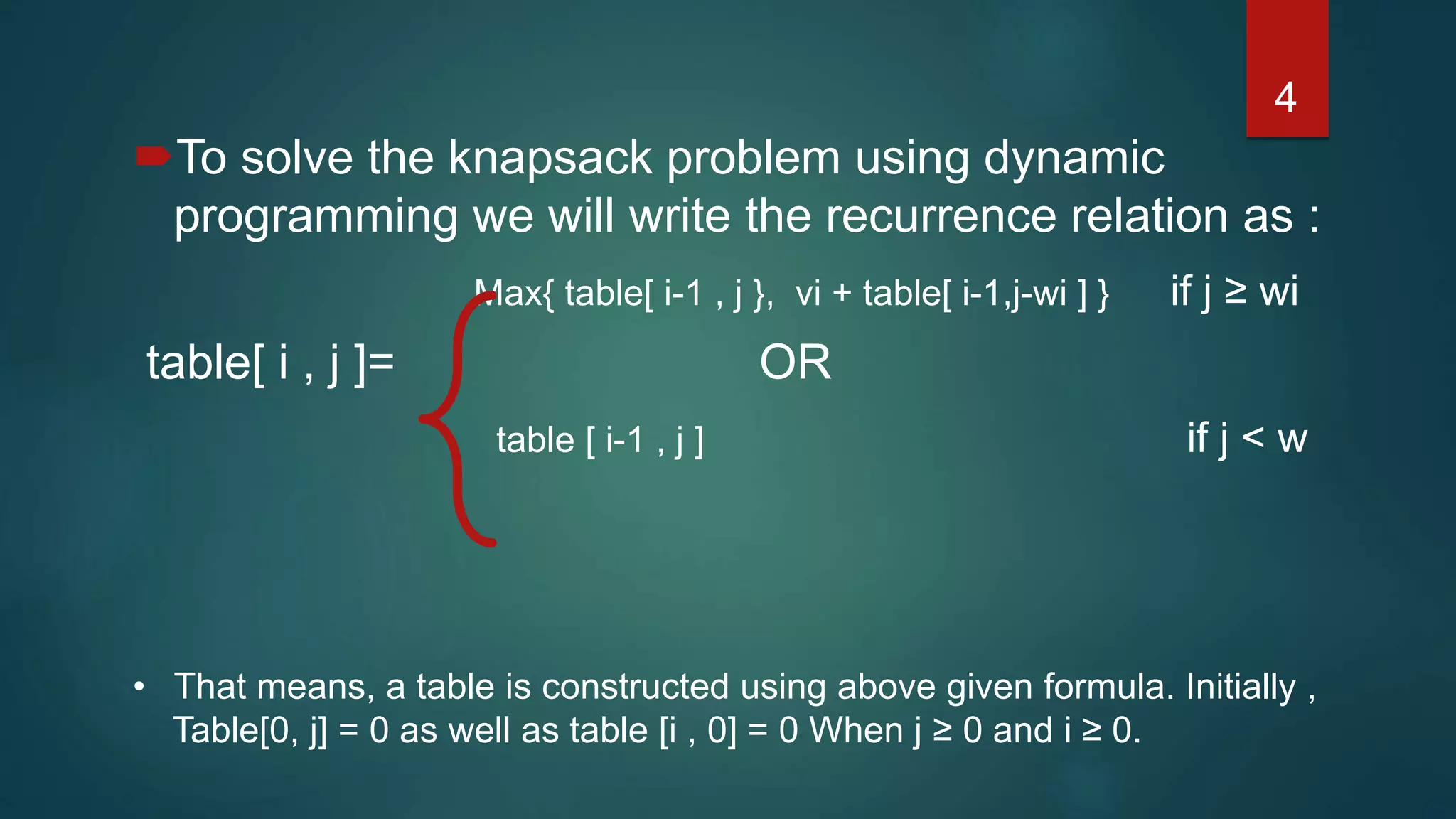 4

To solve the knapsack problem using dynamic programming we will write the recurrence relation as :

table[ i , j ]=

Max{ table[ i-1 , j }, vi + table[ i-1,j-wi ] } if j ≥ wi

OR

table [ i-1 , j ] if j < w

• That means, a table is constructed using above given formula. Initially , Table[0, j] = 0 as well as table [i , 0] = 0 When j ≥ 0 and i ≥ 0.